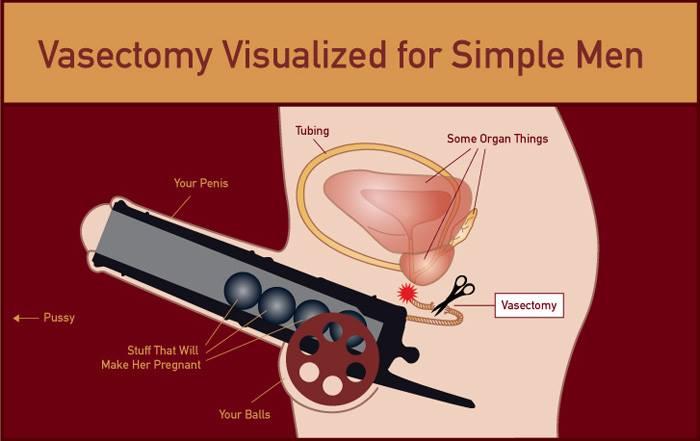 Vasectomy Visualized for Simple Men

Tubing

Some Organ Things

Your Penis

Vasectomy

← Pussy

Stuff That Will Make Her Pregnant

Your Balls